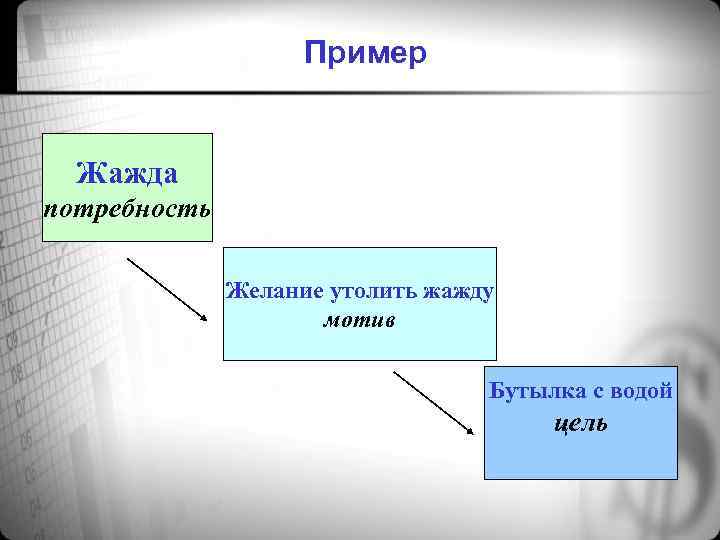 Пример

Жажда
потребность

Желание утолить жажду
мотив

Бутылка с водой
цель